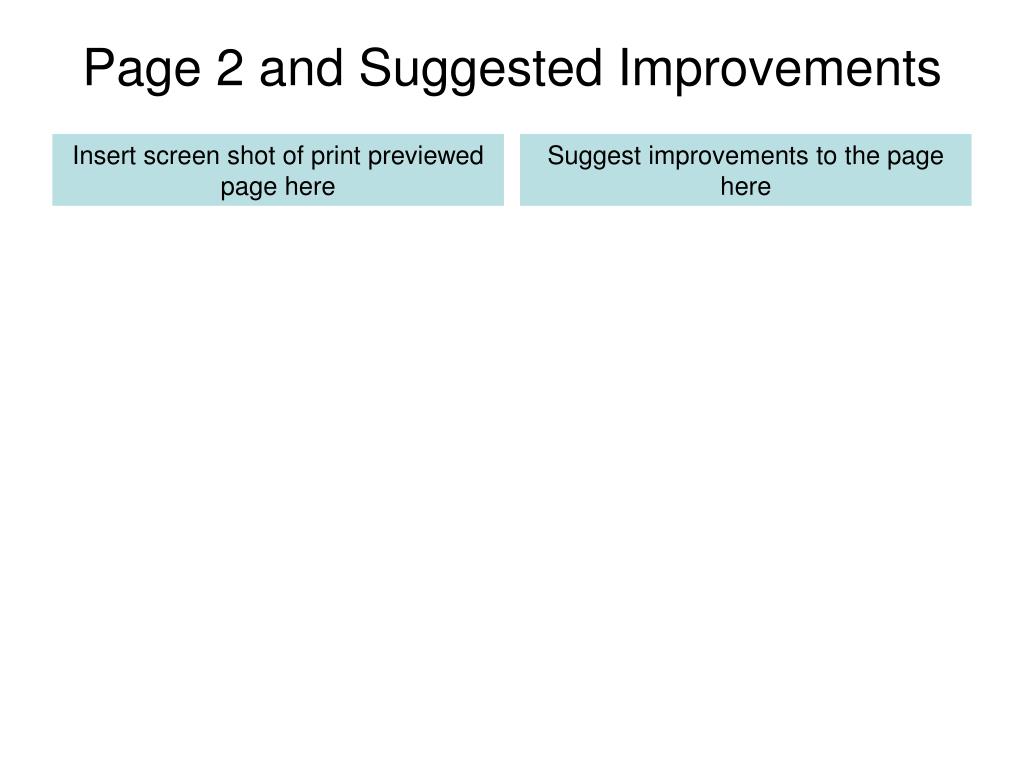 Page 2 and Suggested Improvements

Insert screen shot of print previewed page here

Suggest improvements to the page here